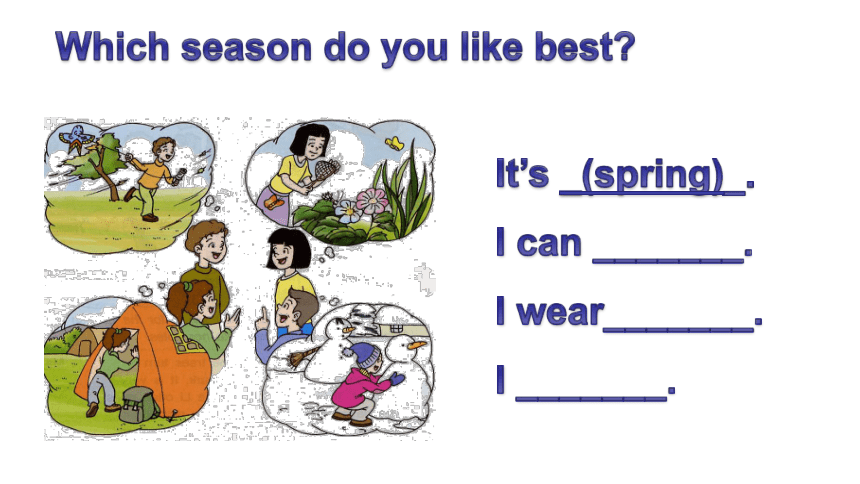 Which season do you like best?

It's _(spring)_.

I can ________.

I wear________.

I ________.